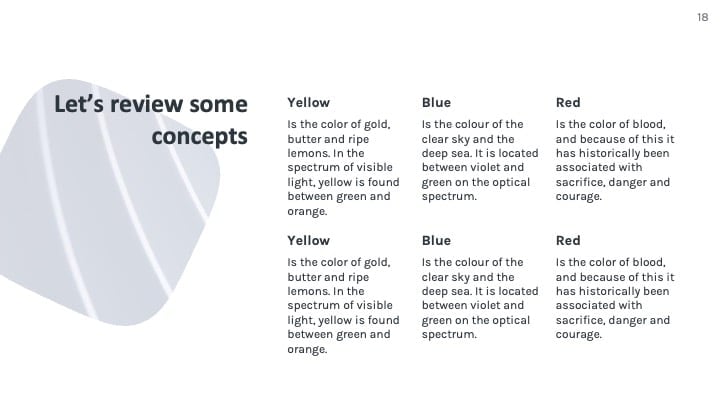 18

Let's review some concepts

Yellow

Is the color of gold, butter and ripe lemons. In the spectrum of visible light, yellow is found between green and orange.

Blue

Is the colour of the clear sky and the deep sea. It is located between violet and green on the optical spectrum.

Red

Is the color of blood, and because of this it has historically been associated with sacrifice, danger and courage.

Yellow

Is the color of gold, butter and ripe lemons. In the spectrum of visible light, yellow is found between green and orange.

Blue

Is the colour of the clear sky and the deep sea. It is located between violet and green on the optical spectrum.

Red

Is the color of blood, and because of this it has historically been associated with sacrifice, danger and courage.